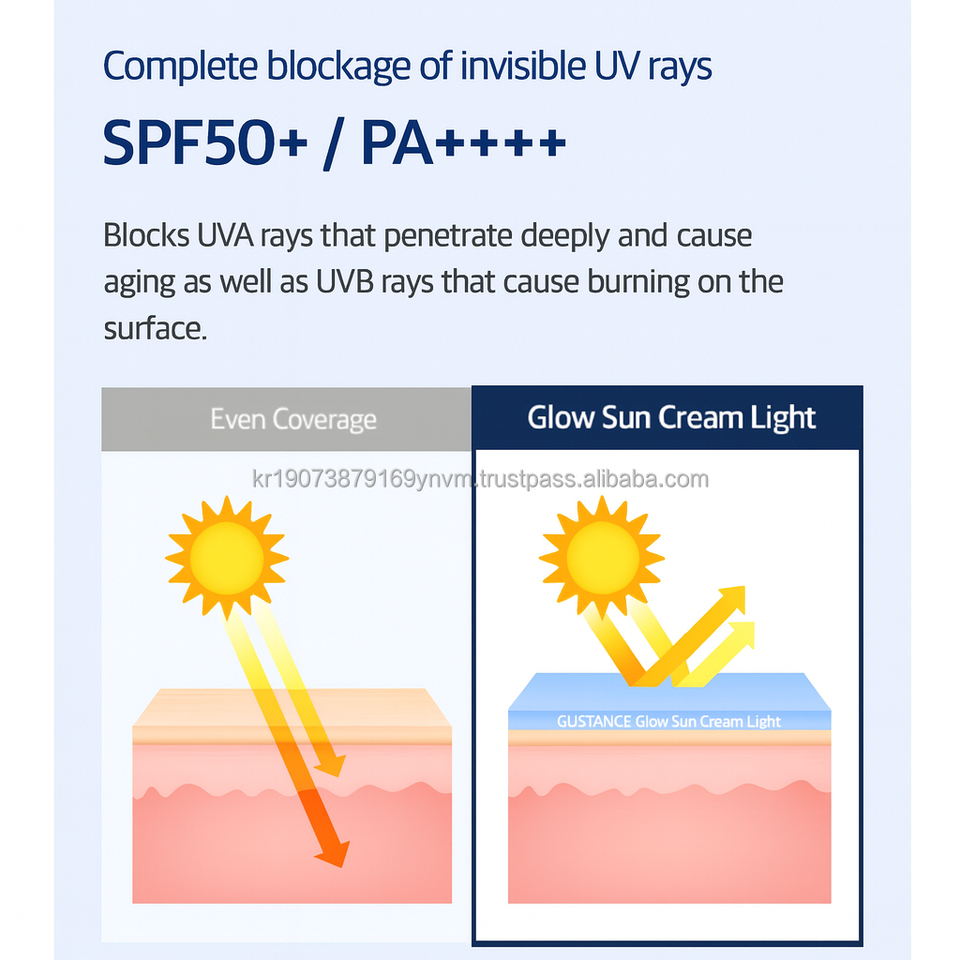 Complete blockage of invisible UV rays

SPF50+ / PA++++

Blocks UVA rays that penetrate deeply and cause aging as well as UVB rays that cause burning on the surface.

Even Coverage

Glow Sun Cream Light

kr19073879169ynvm.trustpass.alibaba.com

GUSTANCE Glow Sun Cream Light